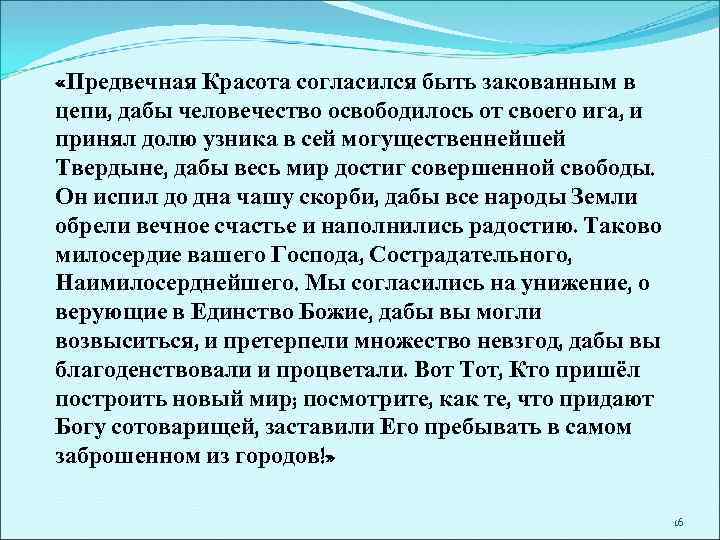 «Предвечная Красота согласился быть закованным в цепи, дабы человечество освободилось от своего ига, и принял долю узника в сей могущественнейшей Твердыне, дабы весь мир достиг совершенной свободы. Он испил до дна чашу скорби, дабы все народы Земли обрели вечное счастье и наполнились радостию. Таково милосердие вашего Господа, Сострадательного, Наимилосерднейшего. Мы согласились на унижение, о верующие в Единство Божие, дабы вы могли возвыситься, и претерпели множество невзгод, дабы вы благоденствовали и процветали. Вот Тот, Кто пришёл построить новый мир; посмотрите, как те, что придают Богу сотоварищей, заставили Его пребывать в самом заброшенном из городов!»

16